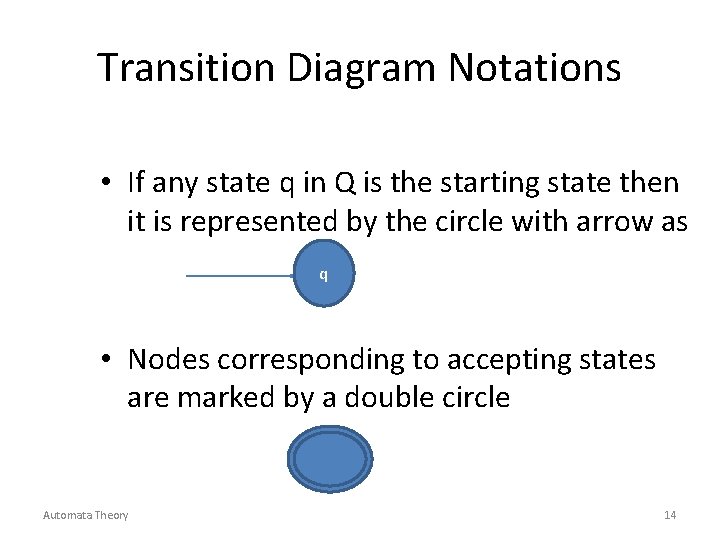 Transition Diagram Notations

• If any state q in Q is the starting state then it is represented by the circle with arrow as

q

• Nodes corresponding to accepting states are marked by a double circle

Automata Theory

14